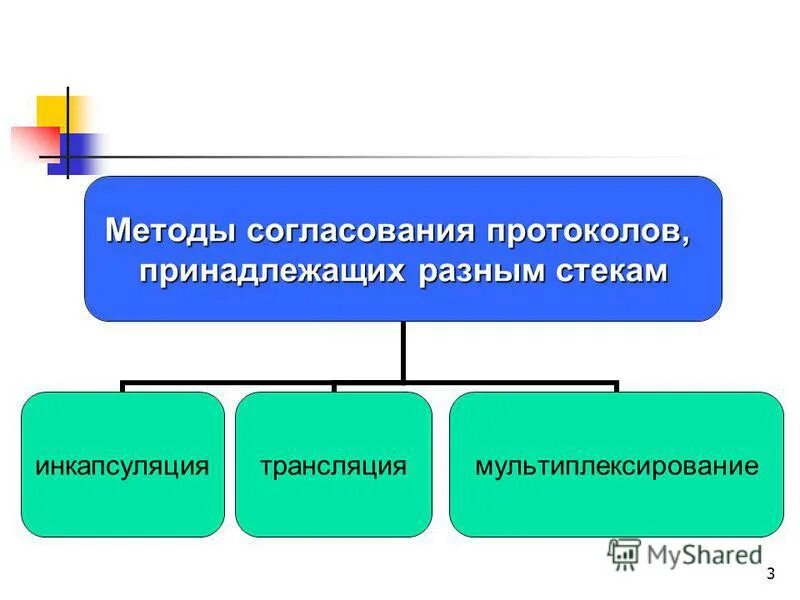 Методы согласования протоколов, принадлежащих разным стекам

инкапсуляция

трансляция

мультиплексирование

MyShared

3